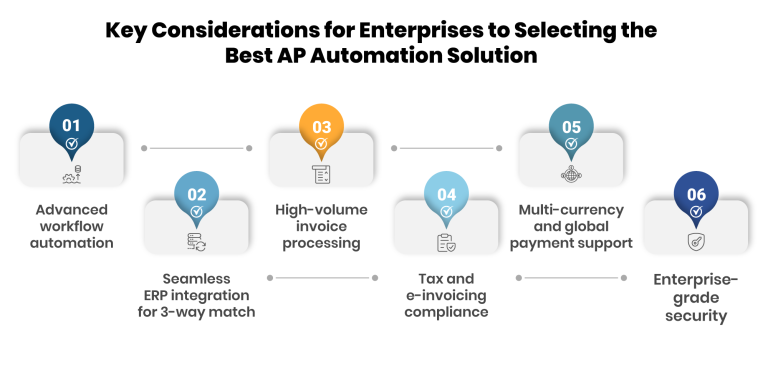 Key Considerations for Enterprises to Selecting the Best AP Automation Solution

01
Advanced workflow automation

02
Seamless ERP integration for 3-way match

03
High-volume invoice processing

04
Tax and e-invoicing compliance

05
Multi-currency and global payment support

06
Enterprise-grade security